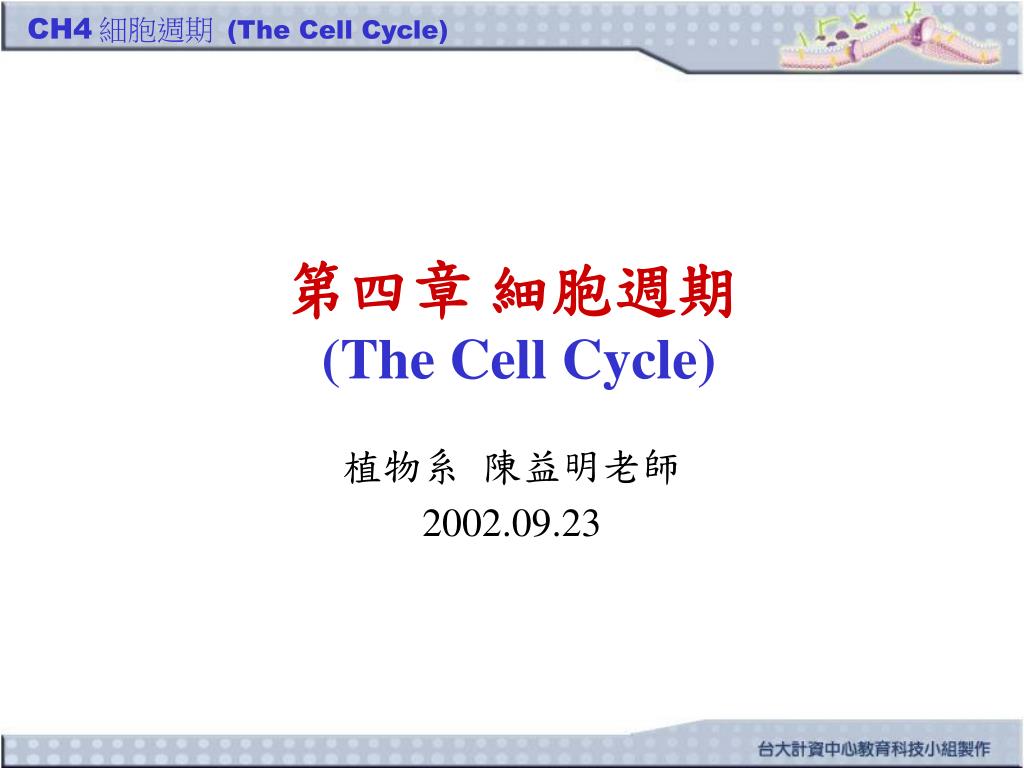 CH4 細胞週期 (The Cell Cycle)

第四章 細胞週期
(The Cell Cycle)

植物系 陳益明老師
2002.09.23

台大計資中心教育科技小組製作